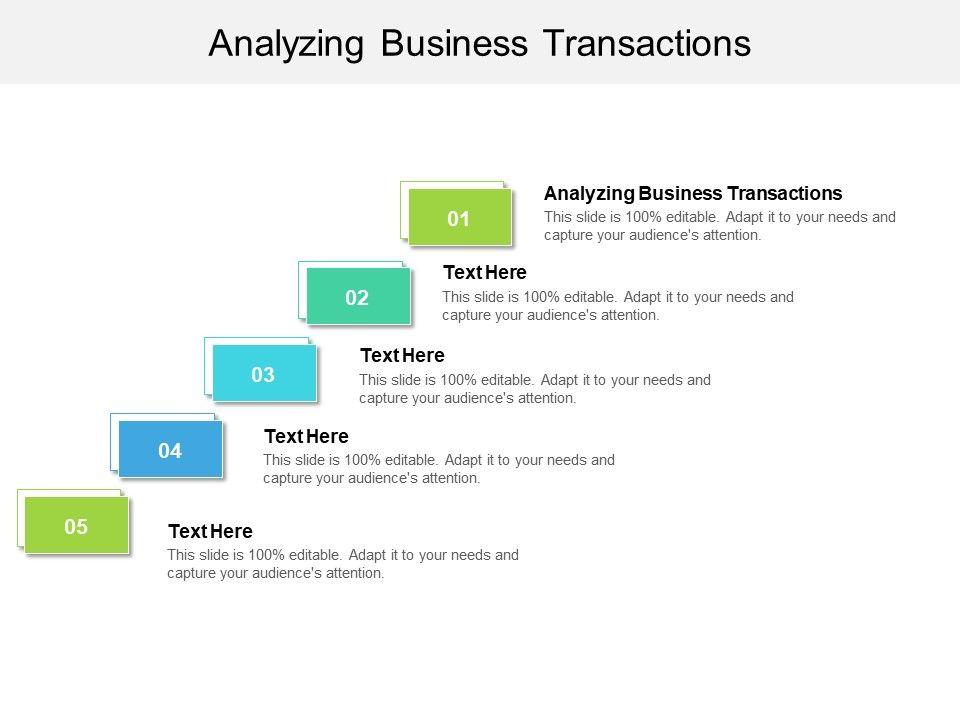 Analyzing Business Transactions

01

Analyzing Business Transactions
This slide is 100% editable. Adapt it to your needs and capture your audience's attention.

02

Text Here
This slide is 100% editable. Adapt it to your needs and capture your audience's attention.

03

Text Here
This slide is 100% editable. Adapt it to your needs and capture your audience's attention.

04

Text Here
This slide is 100% editable. Adapt it to your needs and capture your audience's attention.

05

Text Here
This slide is 100% editable. Adapt it to your needs and capture your audience's attention.